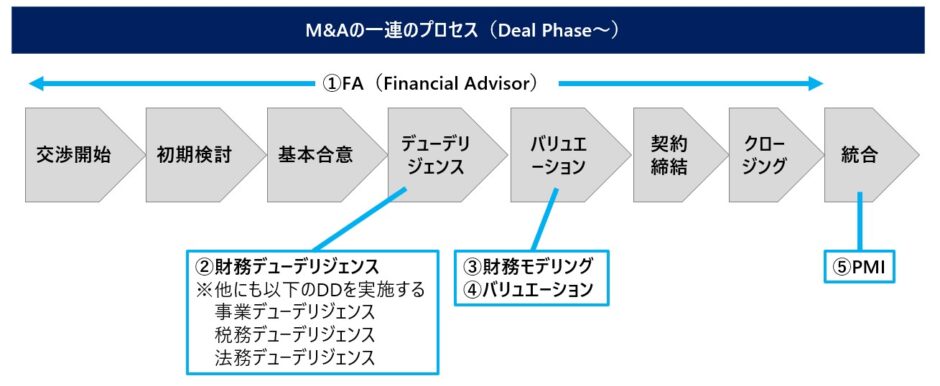 M&Aの一連のプロセス（Deal Phase～）

①FA（Financial Advisor）

交渉開始

初期検討

基本合意

デューデリジェンス

バリュエーション

契約締結

クロージング

統合

②財務デューデリジェンス
※他にも以下のDDを実施する
事業デューデリジェンス
税務デューデリジェンス
法務デューデリジェンス

③財務モデリング
④バリュエーション

⑤PMI